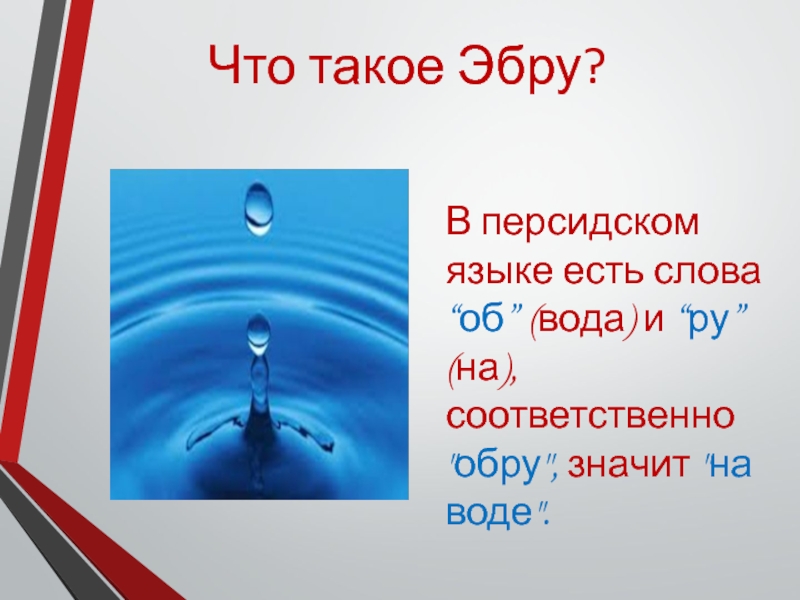 Что такое Эбру?

В персидском языке есть слова “об” (вода) и “ру” (на), соответственно "обру", значит "на воде".